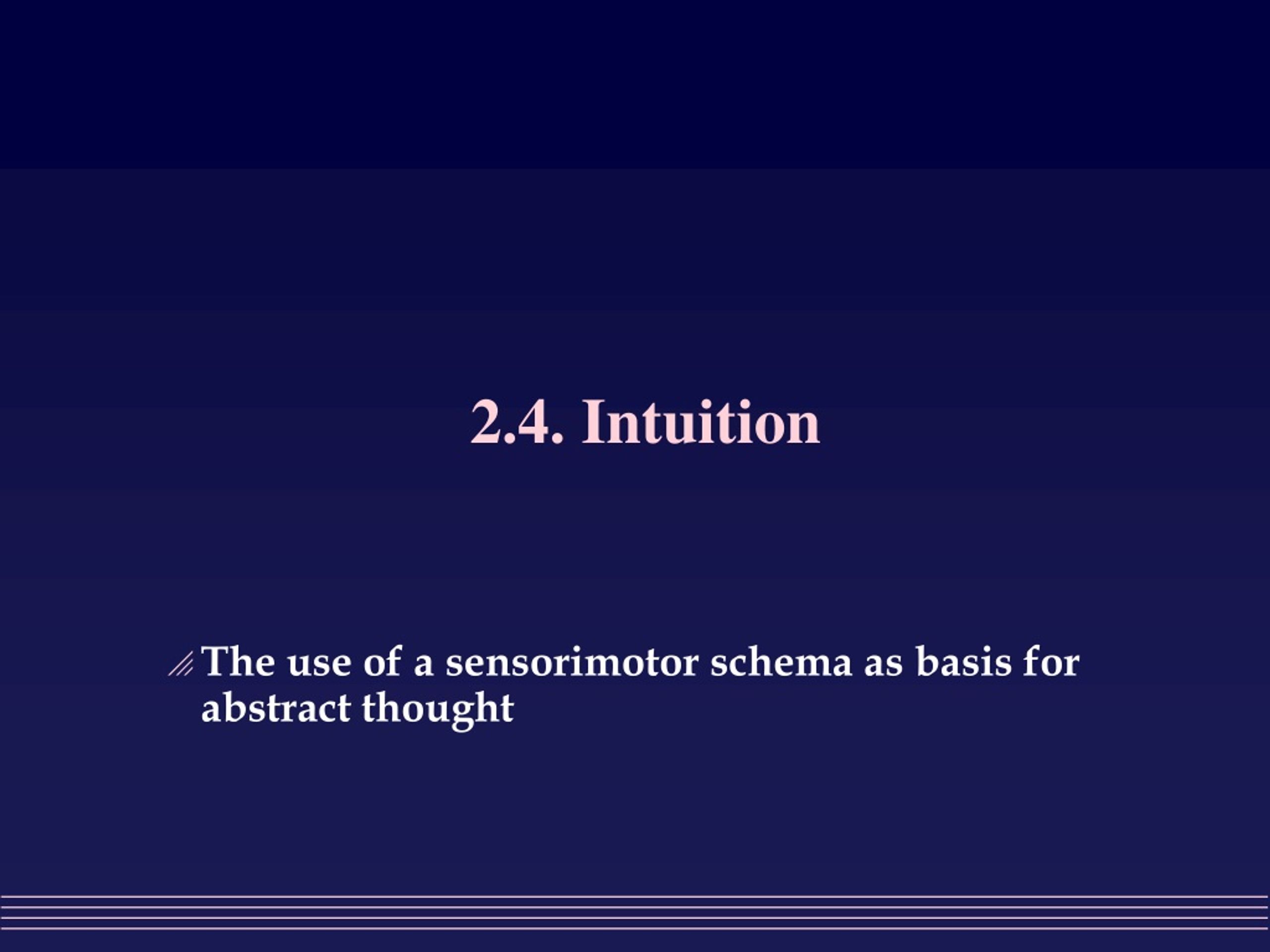 2.4. Intuition

The use of a sensorimotor schema as basis for abstract thought